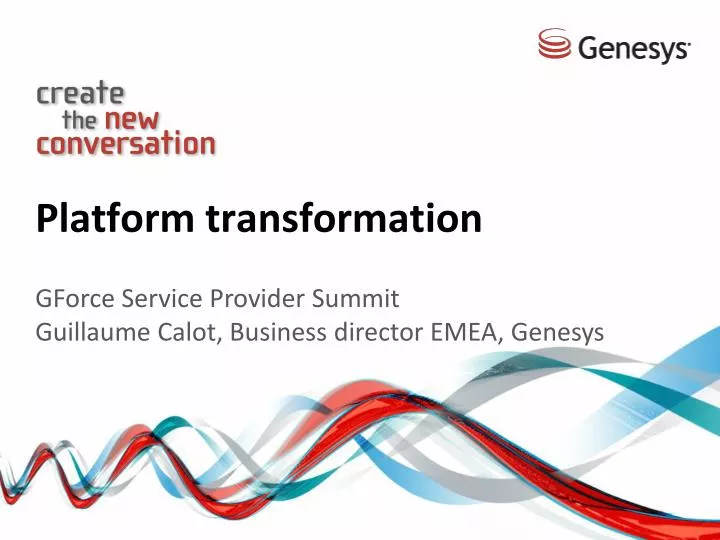 Genesys

create
the new
conversation

Platform transformation

GForce Service Provider Summit
Guillaume Calot, Business director EMEA, Genesys